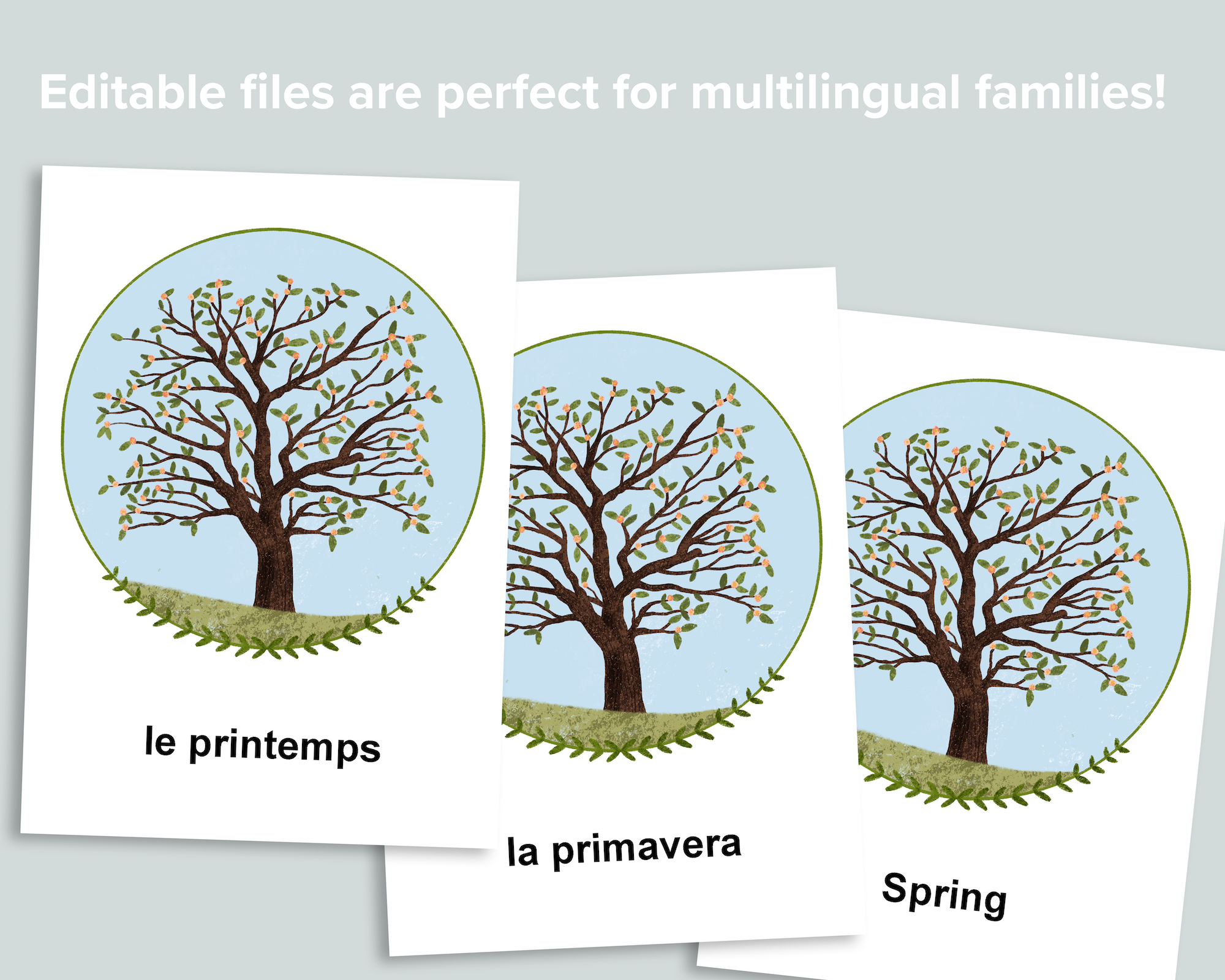 Editable files are perfect for multilingual families!

le printemps

la primavera

Spring